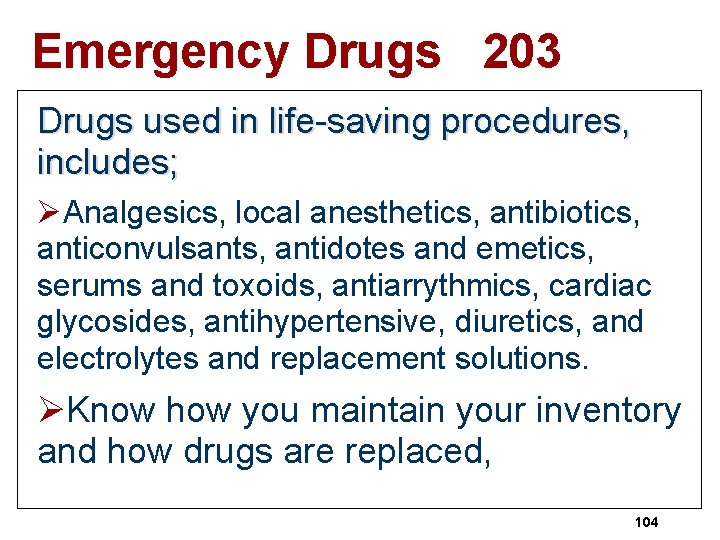 Emergency Drugs 203

Drugs used in life-saving procedures, includes;

➢Analgesics, local anesthetics, antibiotics, anticonvulsants, antidotes and emetics, serums and toxoids, antiarrythmics, cardiac glycosides, antihypertensive, diuretics, and electrolytes and replacement solutions.

➢Know how you maintain your inventory and how drugs are replaced,

104